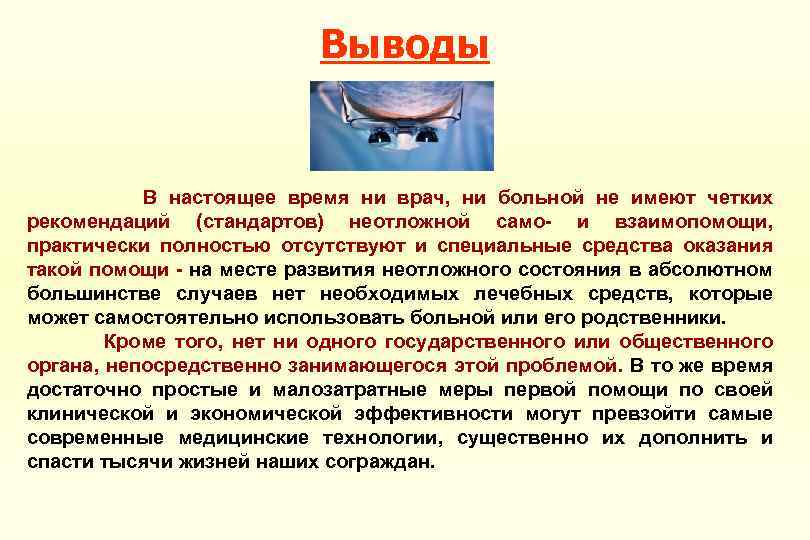 Выводы

В настоящее время ни врач, ни больной не имеют четких рекомендаций (стандартов) неотложной само- и взаимопомощи, практически полностью отсутствуют и специальные средства оказания такой помощи - на месте развития неотложного состояния в абсолютном большинстве случаев нет необходимых лечебных средств, которые может самостоятельно использовать больной или его родственники.

Кроме того, нет ни одного государственного или общественного органа, непосредственно занимающегося этой проблемой. В то же время достаточно простые и малозатратные меры первой помощи по своей клинической и экономической эффективности могут превзойти самые современные медицинские технологии, существенно их дополнить и спасти тысячи жизней наших сограждан.